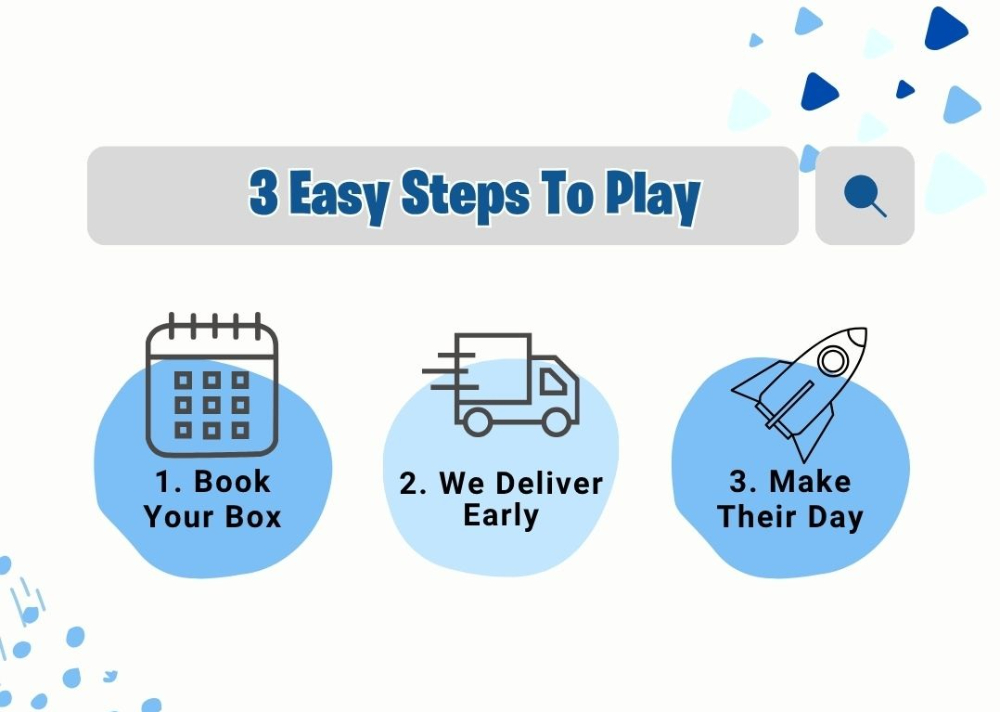 3 Easy Steps To Play

1. Book Your Box

2. We Deliver Early

3. Make Their Day